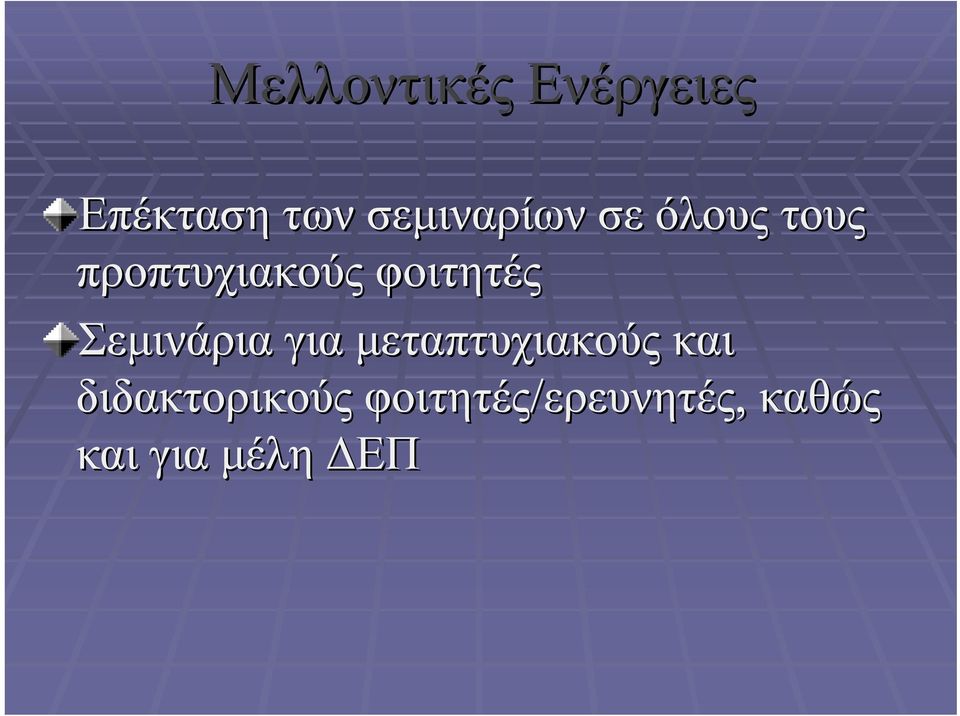 Μελλοντικές Ενέργειες

Επέκταση των σεμιναρίων σε όλους τους προπτυχιακούς φοιτητές

Σεμινάρια για μεταπτυχιακούς και διδακτορικούς φοιτητές/ερευνητές, καθώς και για μέλη ΔΕΠ